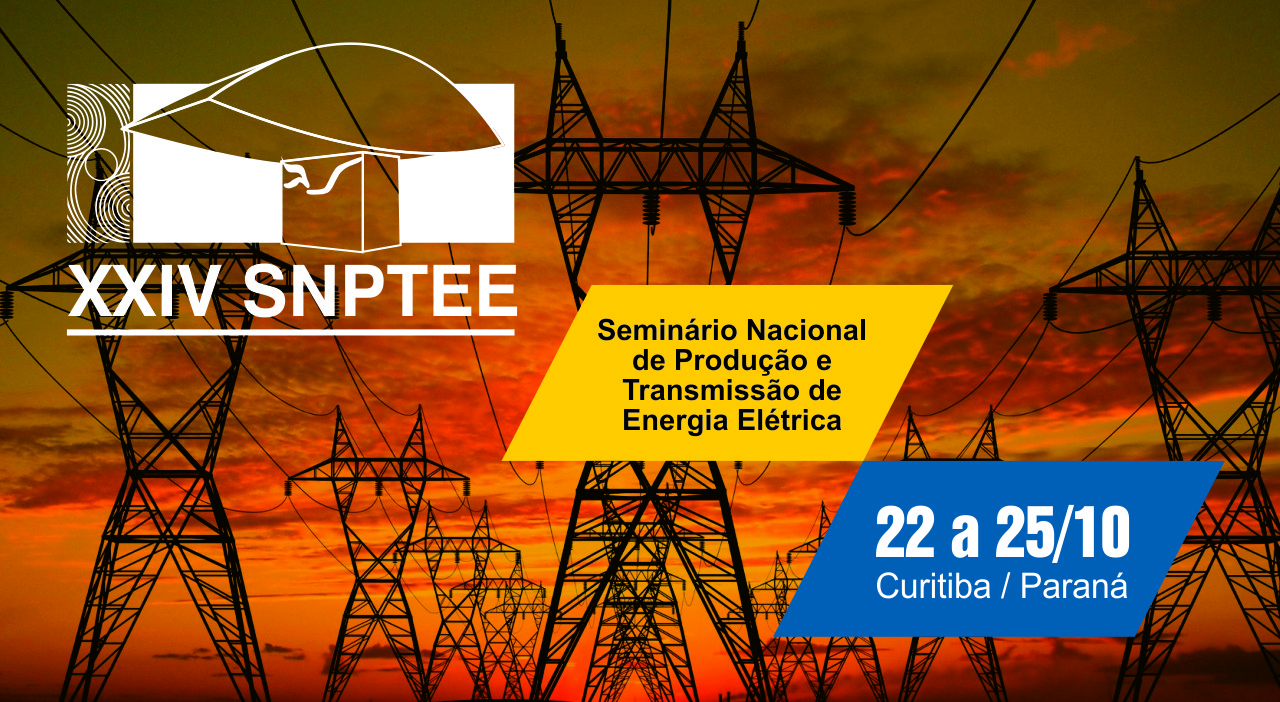 XXIV SNPTEE

Seminário Nacional de Produção e Transmissão de Energia Elétrica

22 a 25/10
Curitiba / Paraná